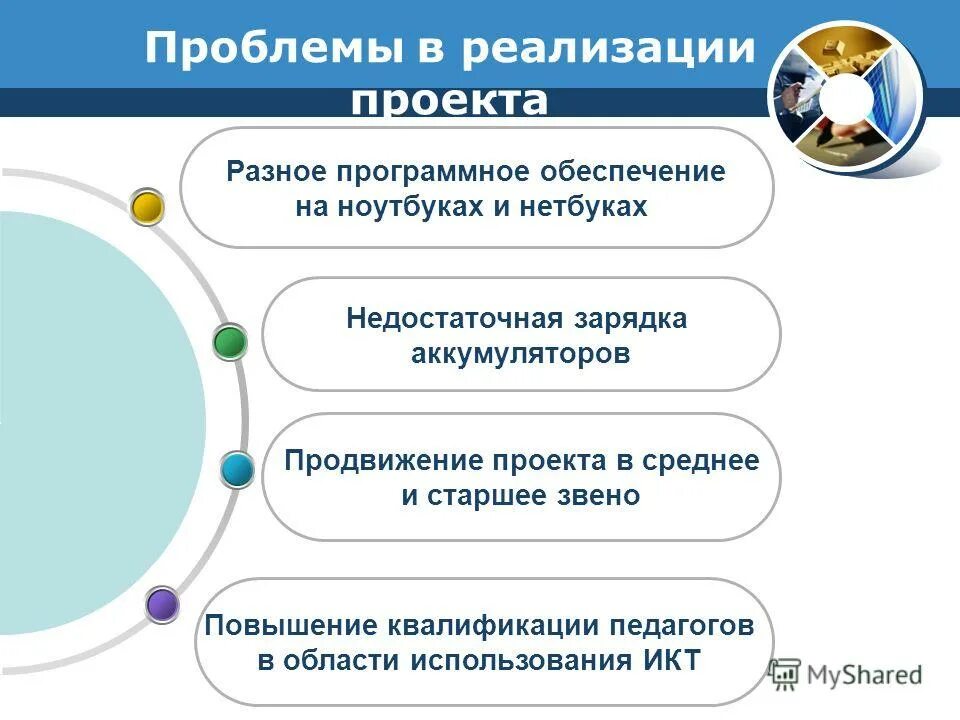 Проблемы в реализации проекта

Разное программное обеспечение на ноутбуках и нетбуках

Недостаточная зарядка аккумуляторов

Продвижение проекта в среднее и старшее звено

Повышение квалификации педагогов в области использования ИКТ

MyShared